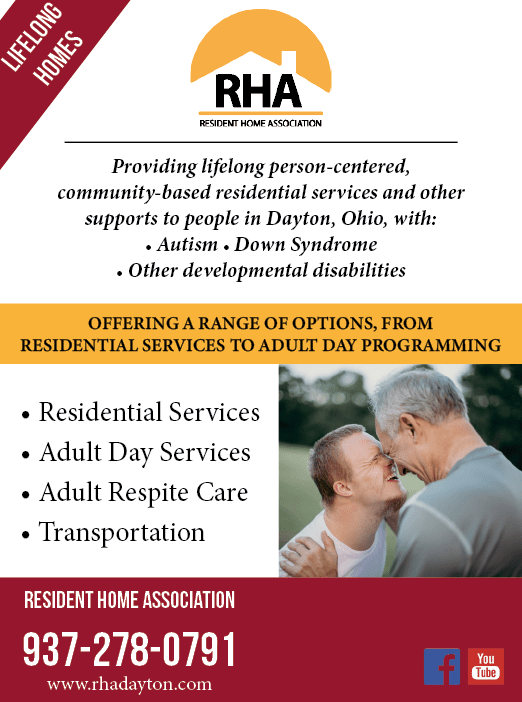 LIFELONG HOMES

RHA
RESIDENT HOME ASSOCIATION

Providing lifelong person-centered, community-based residential services and other supports to people in Dayton, Ohio, with:
• Autism • Down Syndrome
• Other developmental disabilities

OFFERING A RANGE OF OPTIONS, FROM RESIDENTIAL SERVICES TO ADULT DAY PROGRAMMING

• Residential Services
• Adult Day Services
• Adult Respite Care
• Transportation

RESIDENT HOME ASSOCIATION
937-278-0791
www.rhadayton.com

f
You Tube